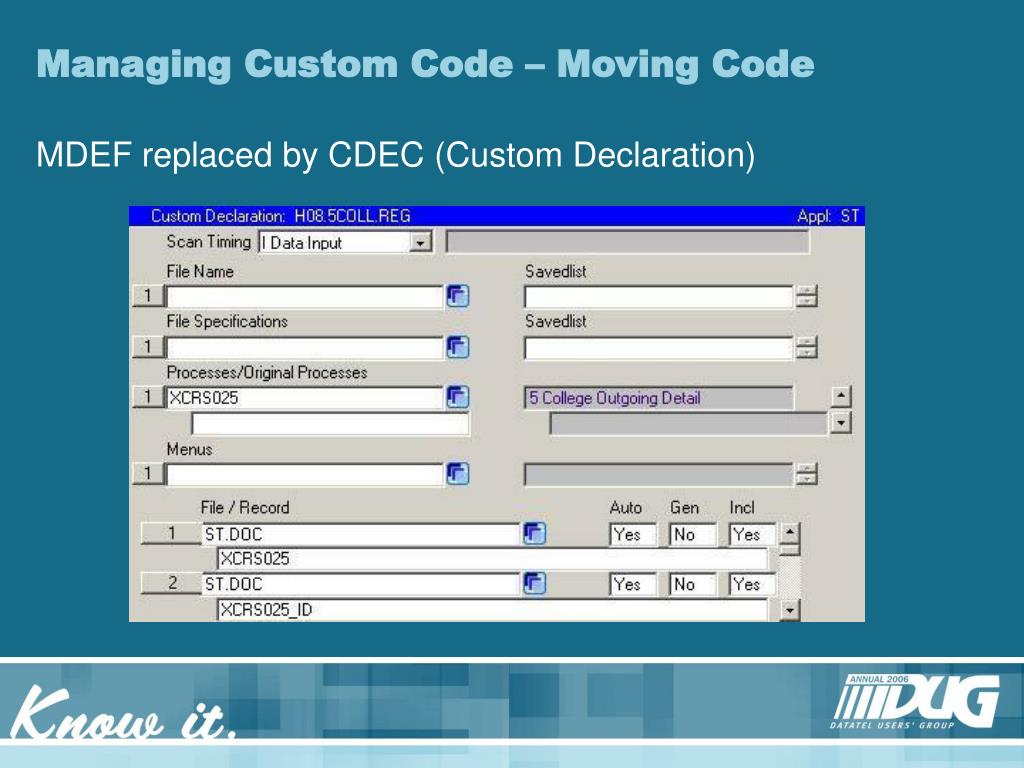 Managing Custom Code – Moving Code

MDEF replaced by CDEC (Custom Declaration)

Custom Declaration: H08.5COLL.REG
Appl: ST

Scan Timing I Data Input

File Name
Savedlist
1

File Specifications
Savedlist
1

Processes/Original Processes
1 XCRS025
5 College Outgoing Detail

Menus
1

File / Record
Auto Gen Incl
1 ST.DOC Yes No Yes
XCRS025
2 ST.DOC Yes No Yes
XCRS025_ID

Know it.

ANNUAL 2006
DUG
DATATEL USERS' GROUP